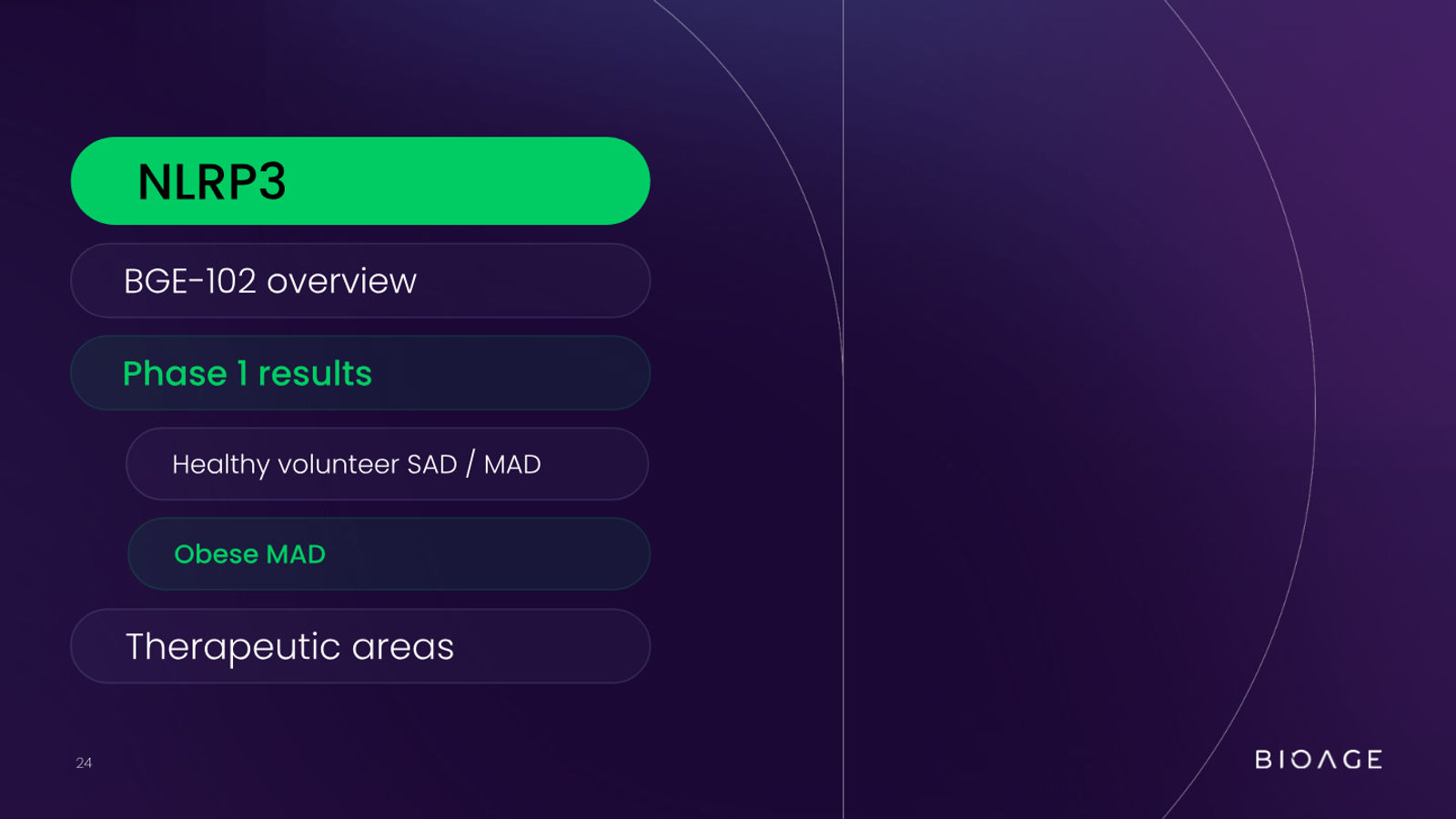 NLRP3

BGE-102 overview

Phase 1 results

Healthy volunteer SAD / MAD

Obese MAD

Therapeutic areas

24

BIOAGE